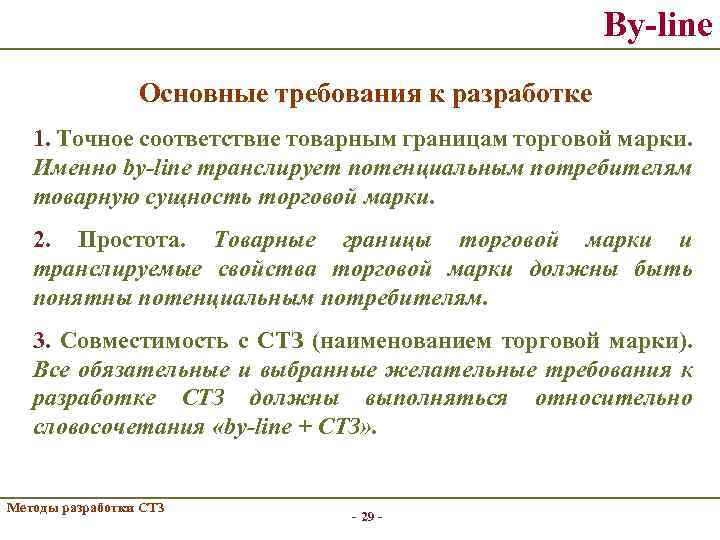 By-line

Основные требования к разработке

1. Точное соответствие товарным границам торговой марки. Именно by-line транслирует потенциальным потребителям товарную сущность торговой марки.

2. Простота. Товарные границы торговой марки и транслируемые свойства торговой марки должны быть понятны потенциальным потребителям.

3. Совместимость с СТЗ (наименованием торговой марки). Все обязательные и выбранные желательные требования к разработке СТЗ должны выполняться относительно словосочетания «by-line + СТЗ».

Методы разработки СТЗ

- 29 -